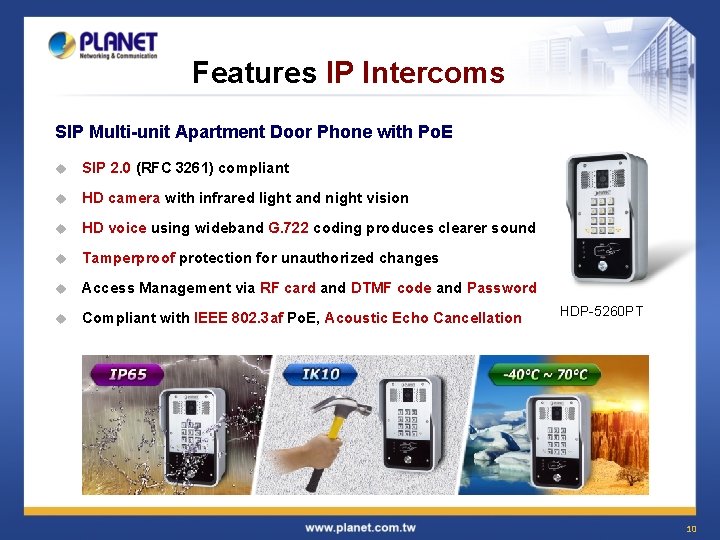 PLANET
Networking & Communication

Features IP Intercoms

SIP Multi-unit Apartment Door Phone with PoE

SIP 2.0 (RFC 3261) compliant

HD camera with infrared light and night vision

HD voice using wideband G.722 coding produces clearer sound

Tamperproof protection for unauthorized changes

Access Management via RF card and DTMF code and Password

Compliant with IEEE 802.3af PoE, Acoustic Echo Cancellation

HDP-5260PT

IP65

IK10

-40°C ~ 70°C

www.planet.com.tw

10